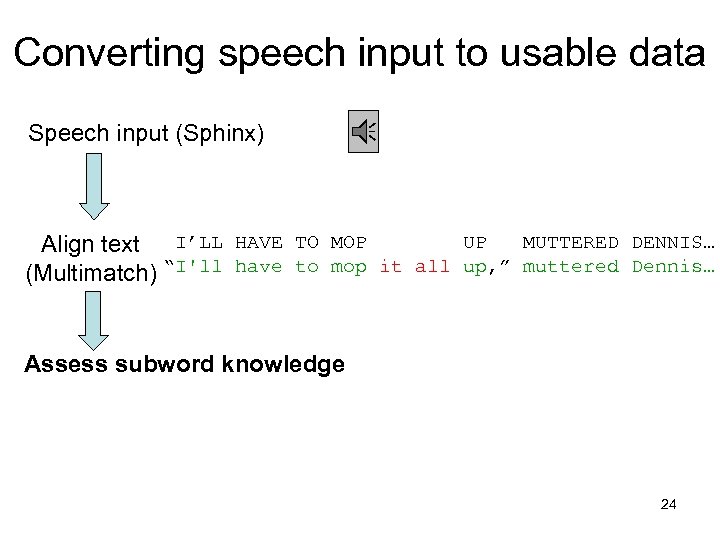 Converting speech input to usable data

Speech input (Sphinx)

Align text (Multimatch)

I’LL HAVE TO MOP UP MUTTERED DENNIS…
“I'll have to mop it all up,” muttered Dennis…

Assess subword knowledge

24